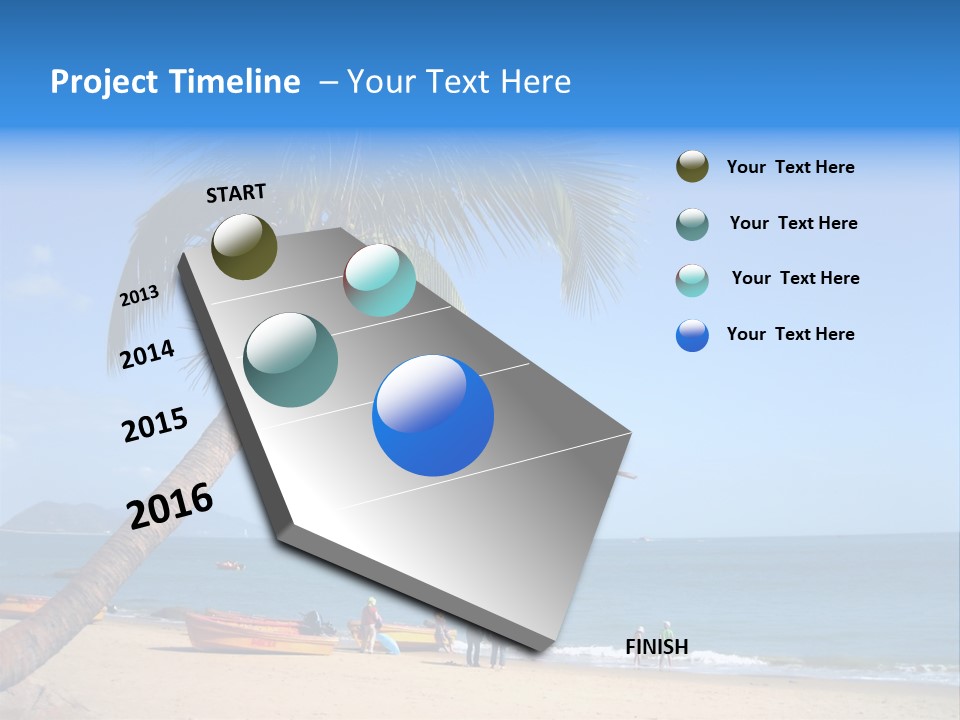 Project Timeline – Your Text Here

START

2013

2014

2015

2016

FINISH

Your Text Here

Your Text Here

Your Text Here

Your Text Here